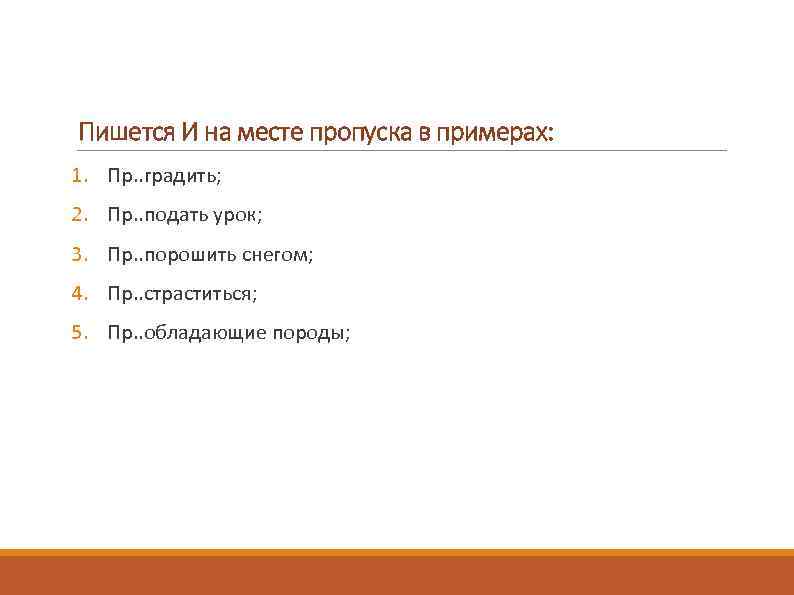 Пишется И на месте пропуска в примерах:

1. Пр..градить;
2. Пр..подать урок;
3. Пр..порошить снегом;
4. Пр..страститься;
5. Пр..обладающие породы;